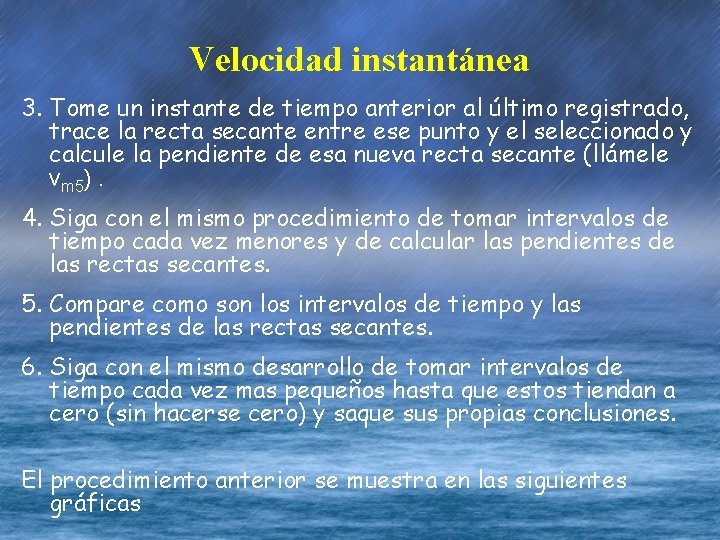 Velocidad instantánea

3. Tome un instante de tiempo anterior al último registrado, trace la recta secante entre ese punto y el seleccionado y calcule la pendiente de esa nueva recta secante (llámele $v_{m5}$) .

4. Siga con el mismo procedimiento de tomar intervalos de tiempo cada vez menores y de calcular las pendientes de las rectas secantes.

5. Compare como son los intervalos de tiempo y las pendientes de las rectas secantes.

6. Siga con el mismo desarrollo de tomar intervalos de tiempo cada vez mas pequeños hasta que estos tiendan a cero (sin hacerse cero) y saque sus propias conclusiones.

El procedimiento anterior se muestra en las siguientes gráficas